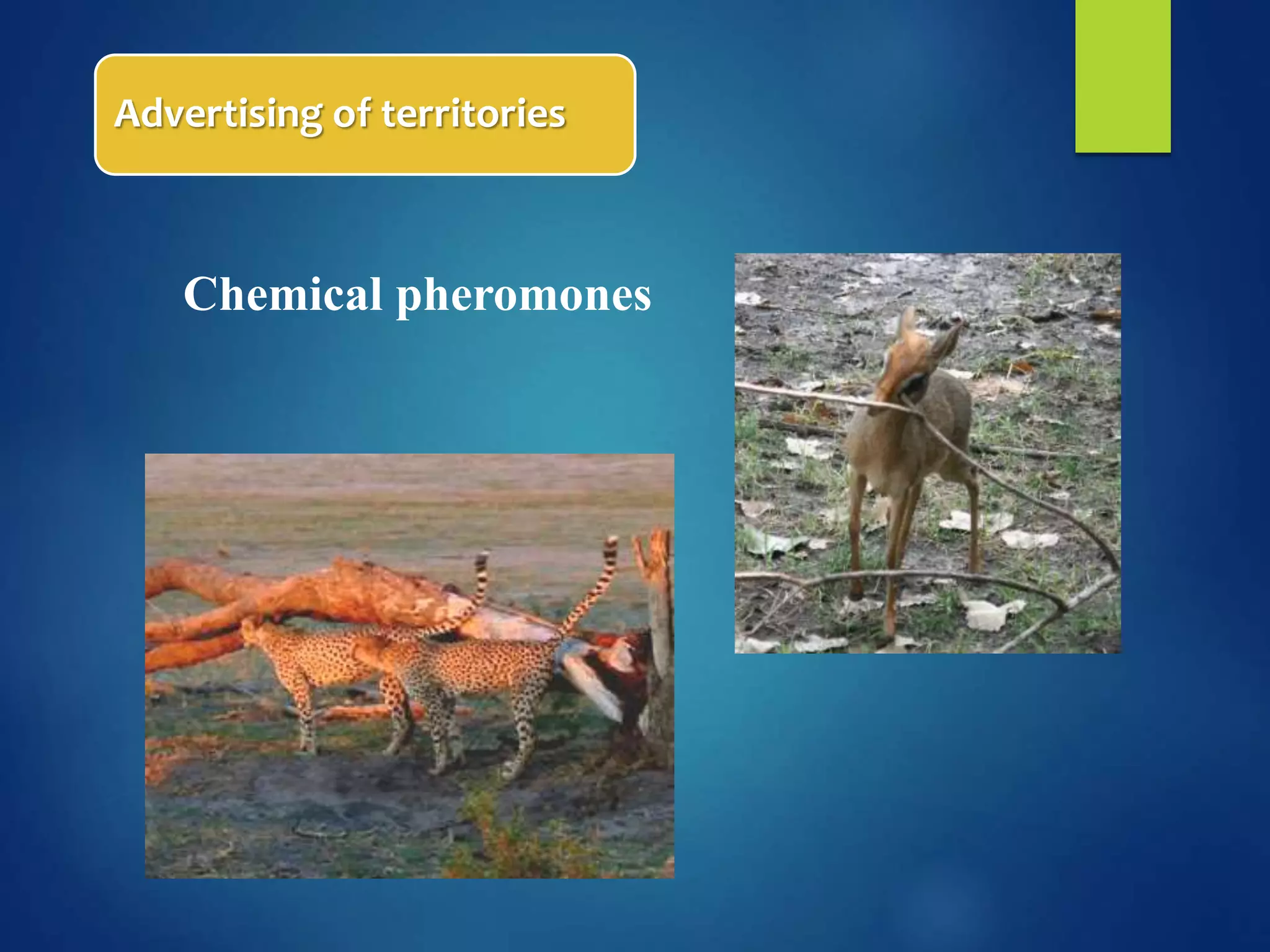 Advertising of territories

Chemical pheromones